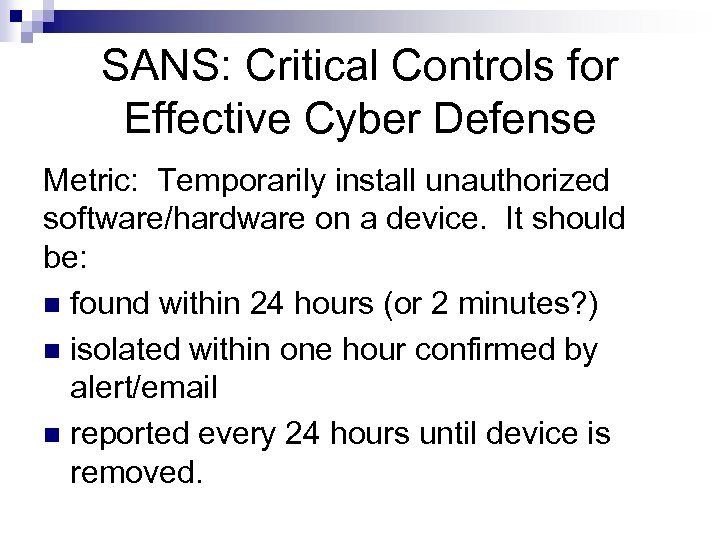 SANS: Critical Controls for Effective Cyber Defense

Metric: Temporarily install unauthorized software/hardware on a device. It should be:

- found within 24 hours (or 2 minutes?)
- isolated within one hour confirmed by alert/email
- reported every 24 hours until device is removed.